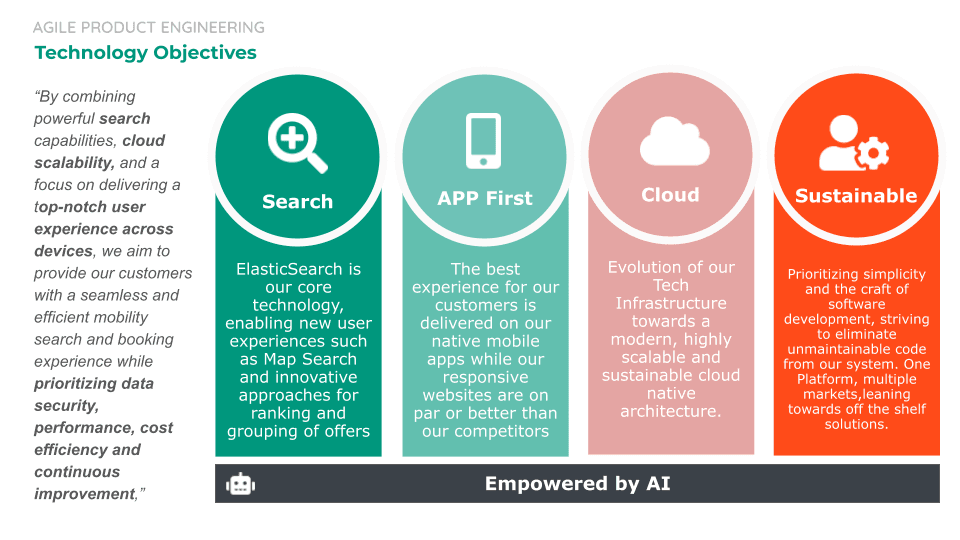 AGILE PRODUCT ENGINEERING
Technology Objectives

"By combining powerful search capabilities, cloud scalability, and a focus on delivering a top-notch user experience across devices, we aim to provide our customers with a seamless and efficient mobility search and booking experience while prioritizing data security, performance, cost efficiency and continuous improvement,"

Search

ElasticSearch is our core technology, enabling new user experiences such as Map Search and innovative approaches for ranking and grouping of offers

APP First

The best experience for our customers is delivered on our native mobile apps while our responsive websites are on par or better than our competitors

Cloud

Evolution of our Tech Infrastructure towards a modern, highly scalable and sustainable cloud native architecture.

Sustainable

Prioritizing simplicity and the craft of software development, striving to eliminate unmaintainable code from our system. One Platform, multiple markets,leaning towards off the shelf solutions.

Empowered by AI